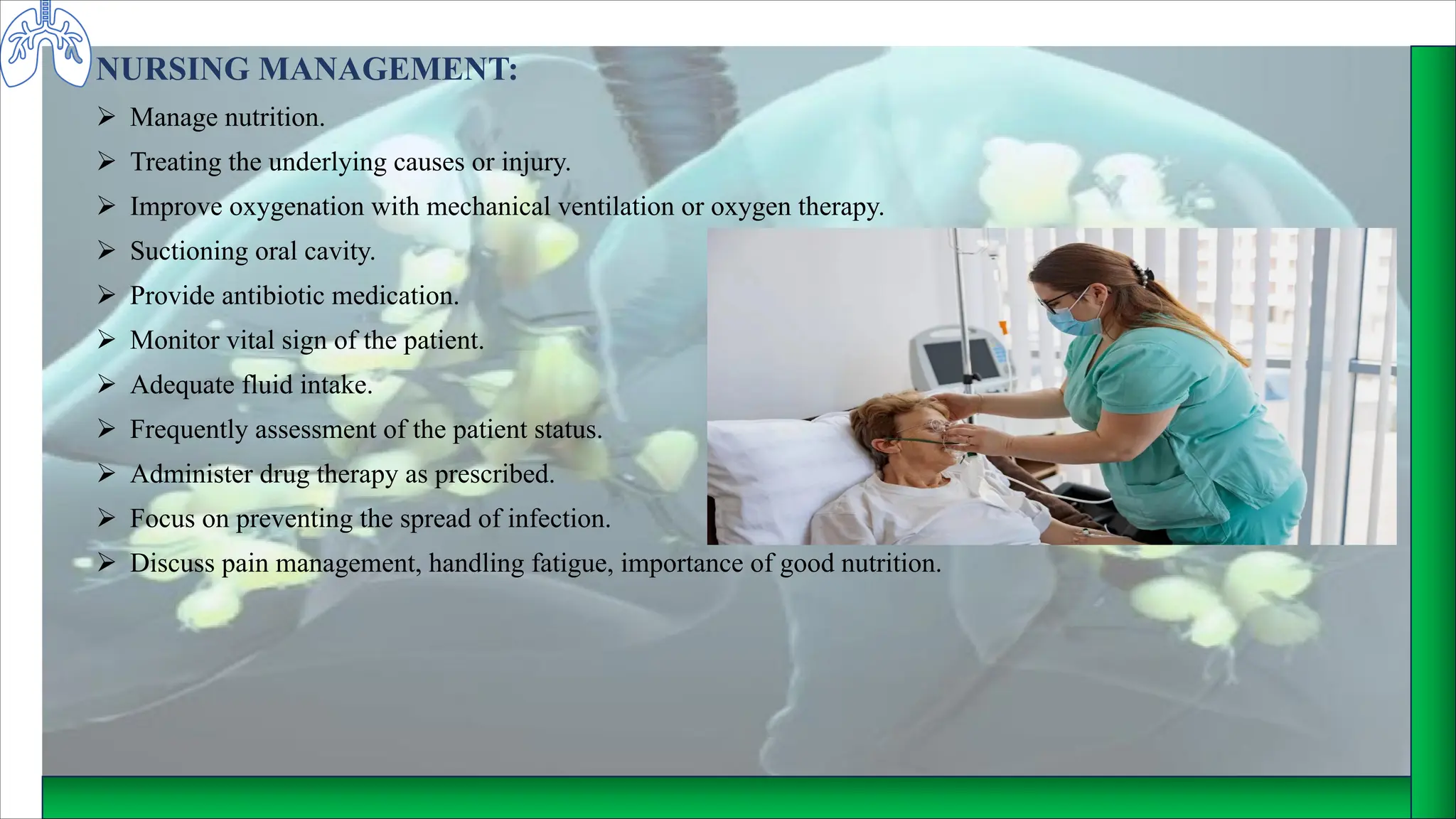 NURSING MANAGEMENT:

➢ Manage nutrition.

➢ Treating the underlying causes or injury.

➢ Improve oxygenation with mechanical ventilation or oxygen therapy.

➢ Suctioning oral cavity.

➢ Provide antibiotic medication.

➢ Monitor vital sign of the patient.

➢ Adequate fluid intake.

➢ Frequently assessment of the patient status.

➢ Administer drug therapy as prescribed.

➢ Focus on preventing the spread of infection.

➢ Discuss pain management, handling fatigue, importance of good nutrition.